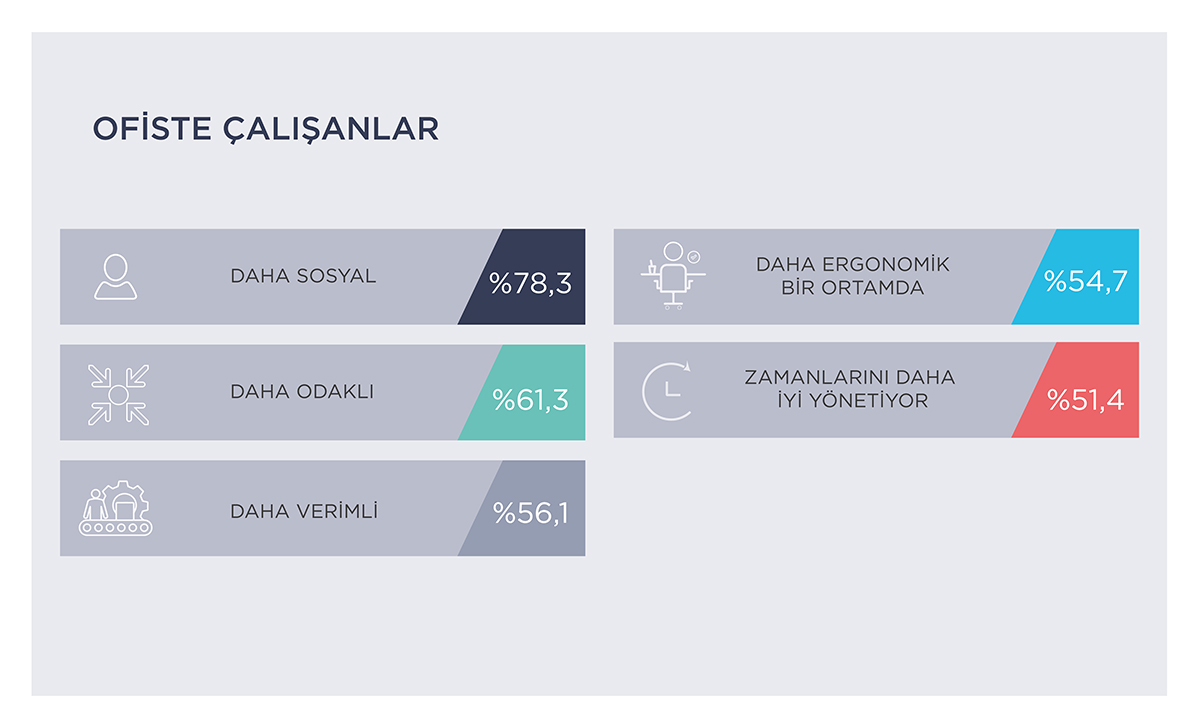 OFİSTE ÇALIŞANLAR

DAHA SOSYAL %78,3

DAHA ODAKLI %61,3

DAHA VERİMLİ %56,1

DAHA ERGONOMİK BİR ORTAMDA %54,7

ZAMANLARINI DAHA İYİ YÖNETİYOR %51,4